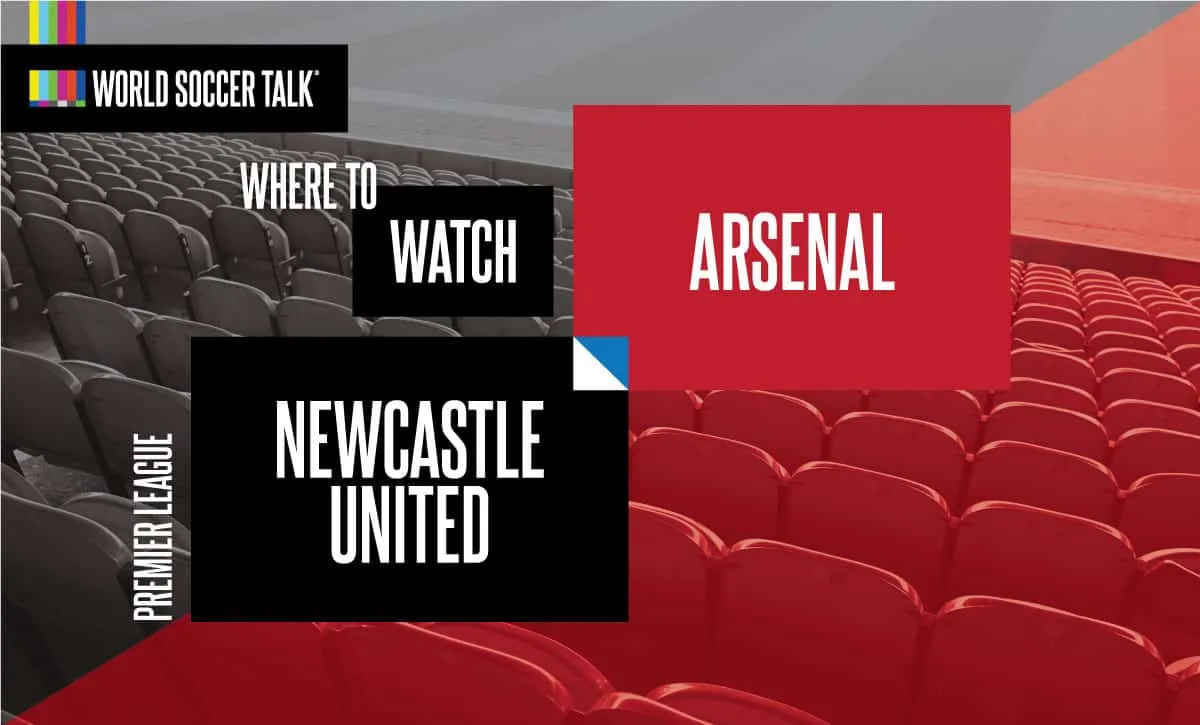 WORLD SOCCER TALK®

WHERE TO WATCH

ARSENAL

PREMIER LEAGUE

NEWCASTLE UNITED